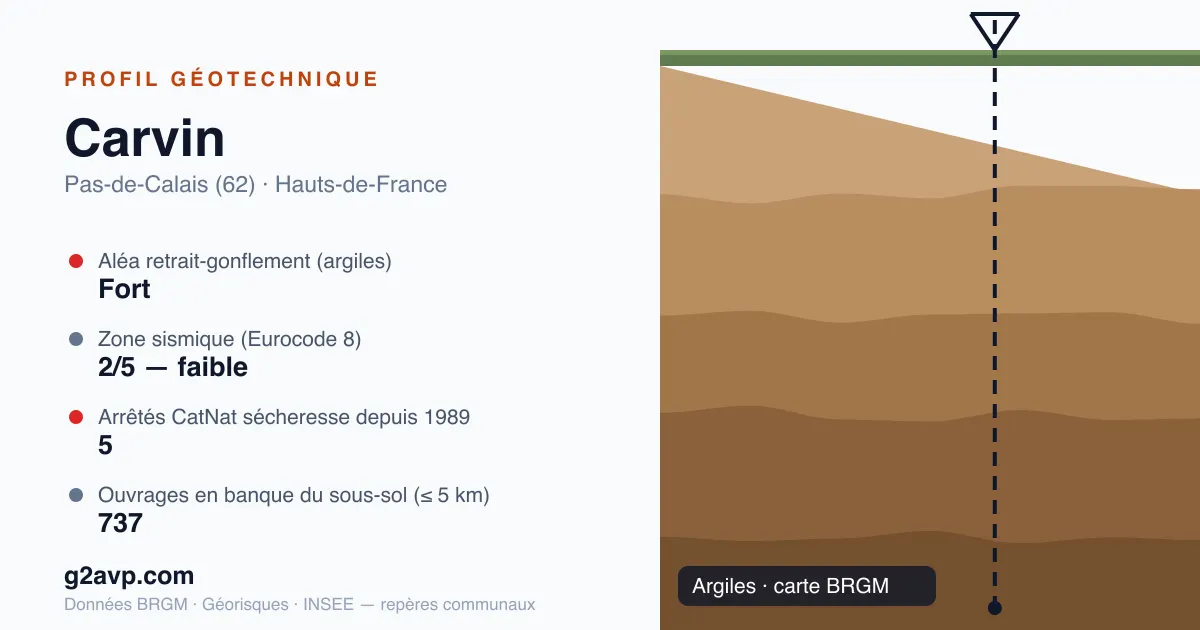 PROFIL GÉOTECHNIQUE

Carvin

Pas-de-Calais (62) · Hauts-de-France

Aléa retrait-gonflement (argiles)
Fort

Zone sismique (Eurocode 8)
2/5 — faible

Arrêtés CatNat sécheresse depuis 1989
5

Ouvrages en banque du sous-sol (≤ 5 km)
737

g2avp.com

Données BRGM · Géorisques · INSEE — repères communaux

Argiles · carte BRGM